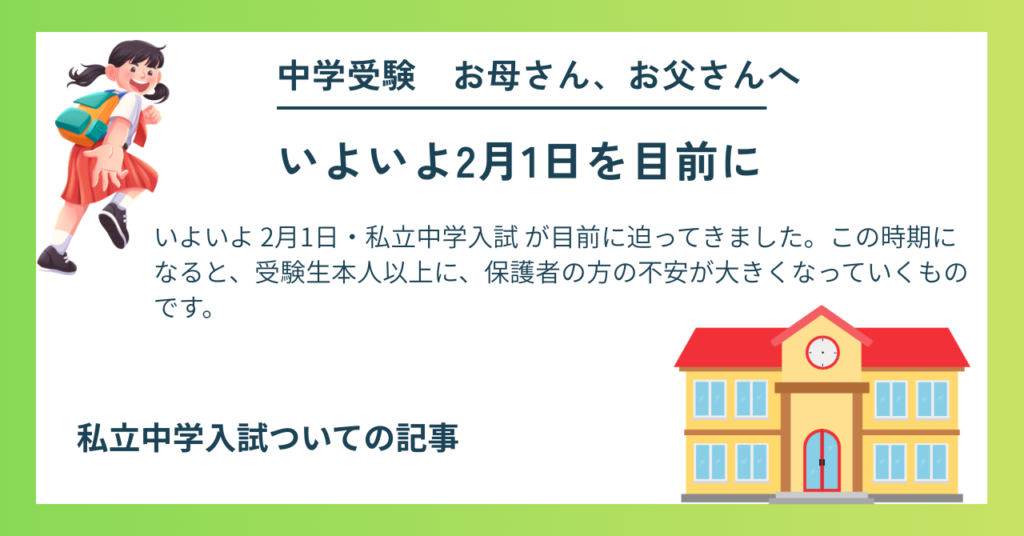 中学受験　お母さん、お父さんへ

いよいよ2月1日を目前に

いよいよ 2月1日・私立中学入試 が目前に迫ってきました。この時期になると、受験生本人以上に、保護者の方の不安が大きくなっていくものです。

私立中学入試ついての記事